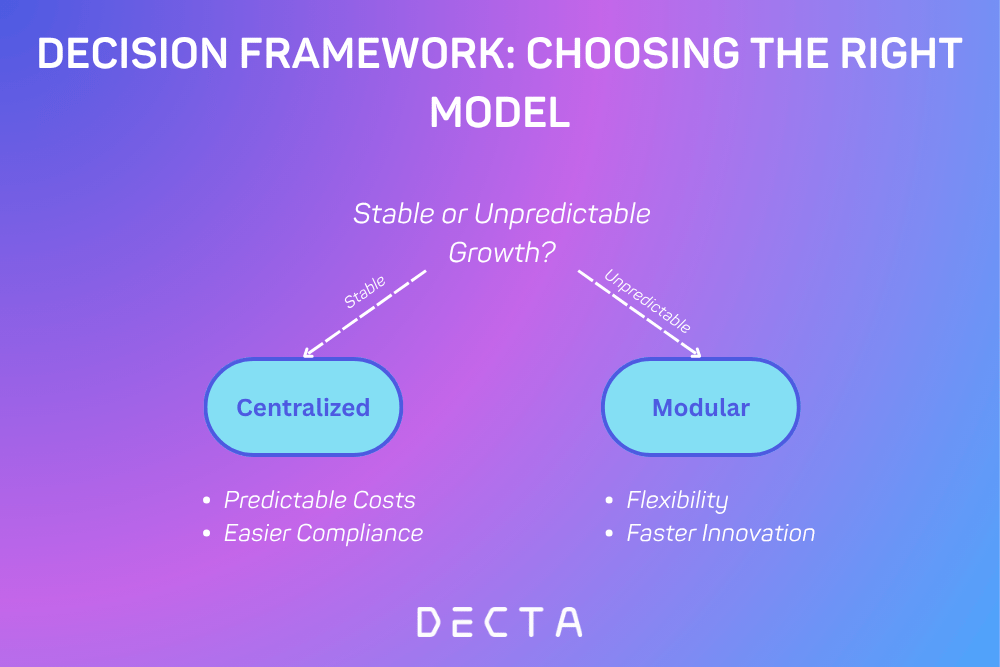 DECISION FRAMEWORK: CHOOSING THE RIGHT MODEL

Stable or Unpredictable Growth?

Stable

Unpredictable

Centralized

Modular

• Predictable Costs
• Easier Compliance

• Flexibility
• Faster Innovation

DECTA